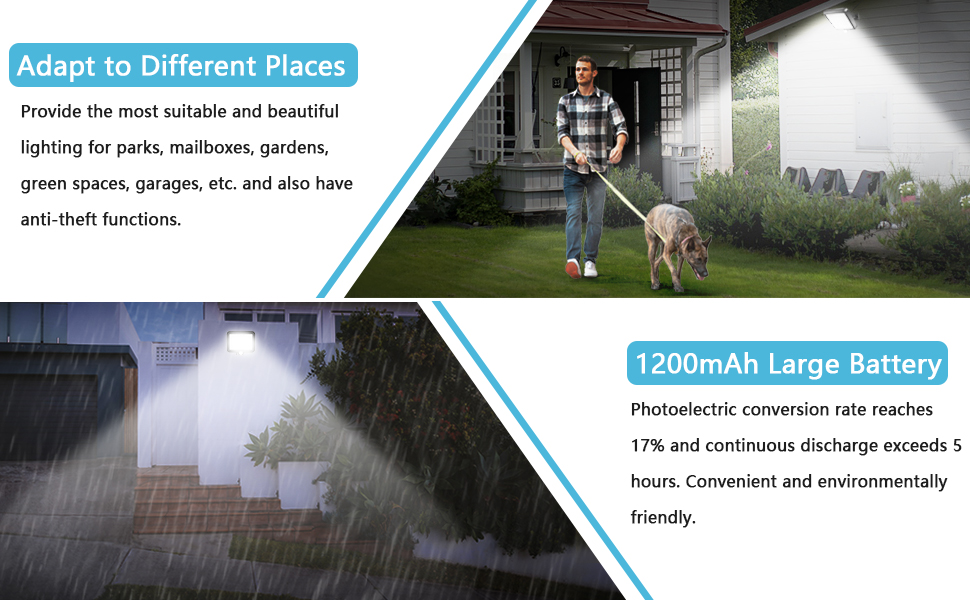 Adapt to Different Places

Provide the most suitable and beautiful lighting for parks, mailboxes, gardens, green spaces, garages, etc. and also have anti-theft functions.

1200mAh Large Battery

Photoelectric conversion rate reaches 17% and continuous discharge exceeds 5 hours. Convenient and environmentally friendly.